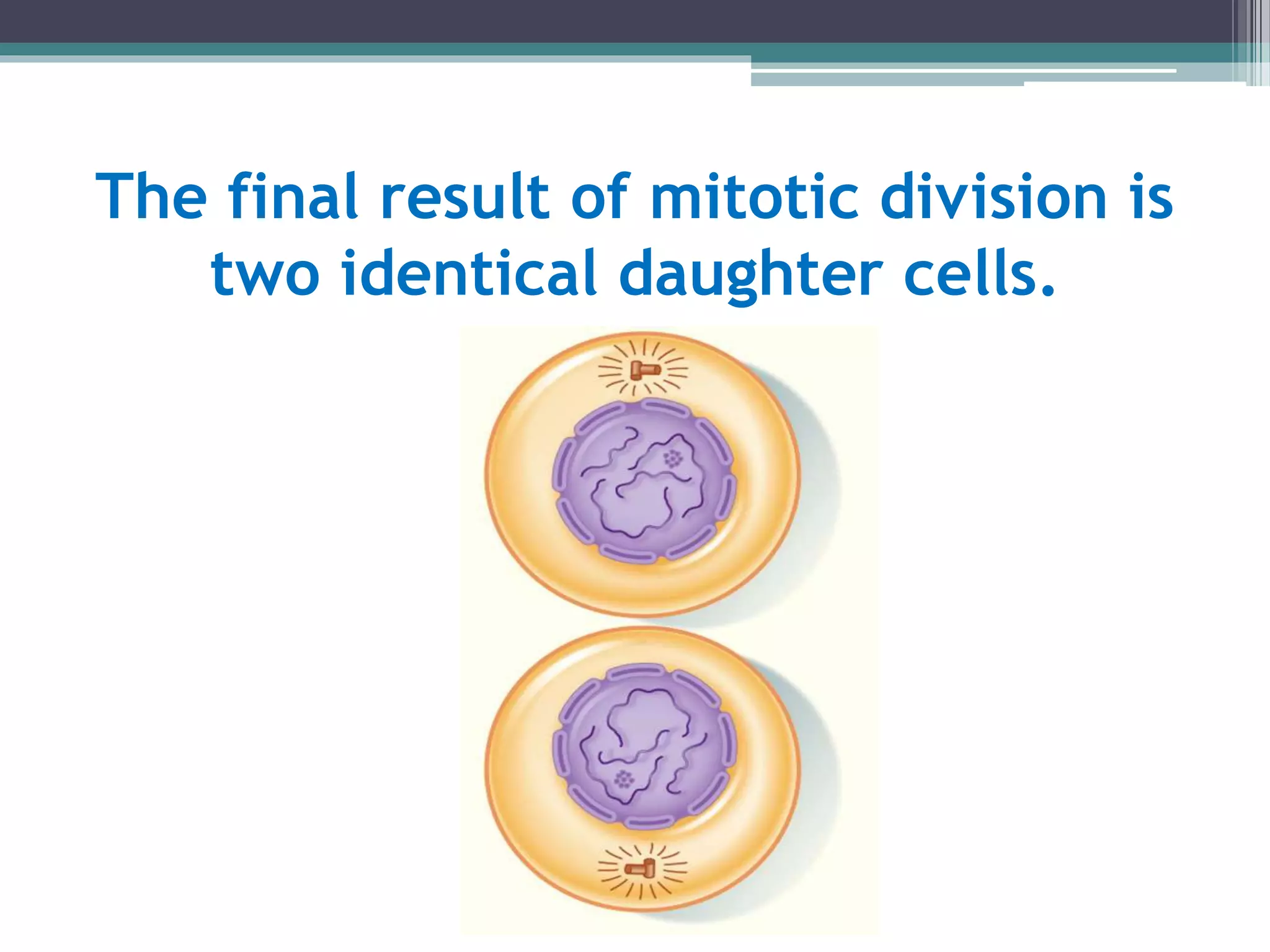 The final result of mitotic division is two identical daughter cells.